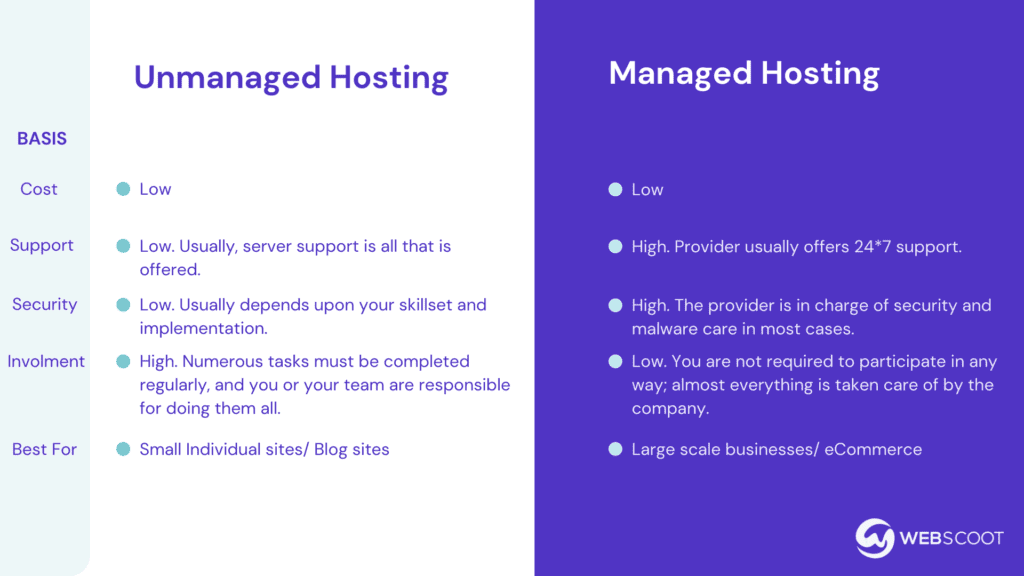 | BASIS | Unmanaged Hosting | Managed Hosting |
|---|---|---|
| Cost | Low | Low |
| Support | Low. Usually, server support is all that is offered. | High. Provider usually offers 24*7 support. |
| Security | Low. Usually depends upon your skillset and implementation. | High. The provider is in charge of security and malware care in most cases. |
| Involment | High. Numerous tasks must be completed regularly, and you or your team are responsible for doing them all. | Low. You are not required to participate in any way; almost everything is taken care of by the company. |
| Best For | Small Individual sites/ Blog sites | Large scale businesses/ eCommerce |

WEBSCOOT